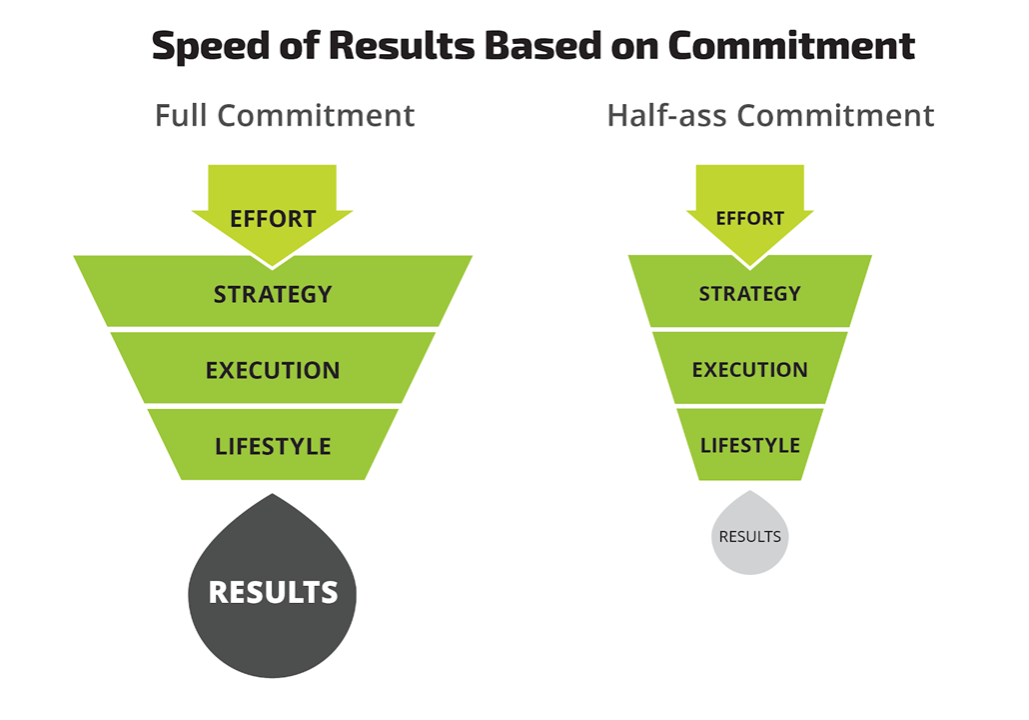 Speed of Results Based on Commitment

Full Commitment

EFFORT

STRATEGY

EXECUTION

LIFESTYLE

RESULTS

Half-ass Commitment

EFFORT

STRATEGY

EXECUTION

LIFESTYLE

RESULTS